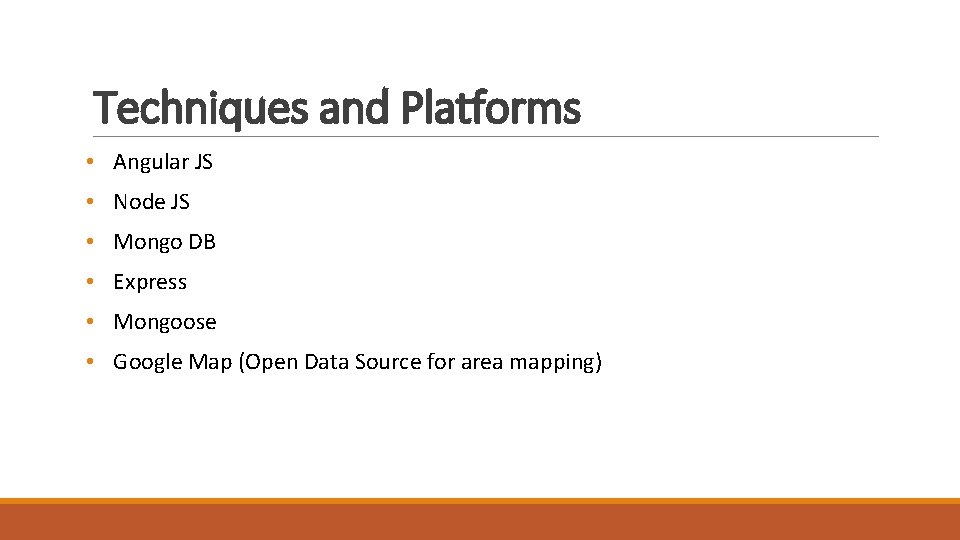 Techniques and Platforms

• Angular JS
• Node JS
• Mongo DB
• Express
• Mongoose
• Google Map (Open Data Source for area mapping)